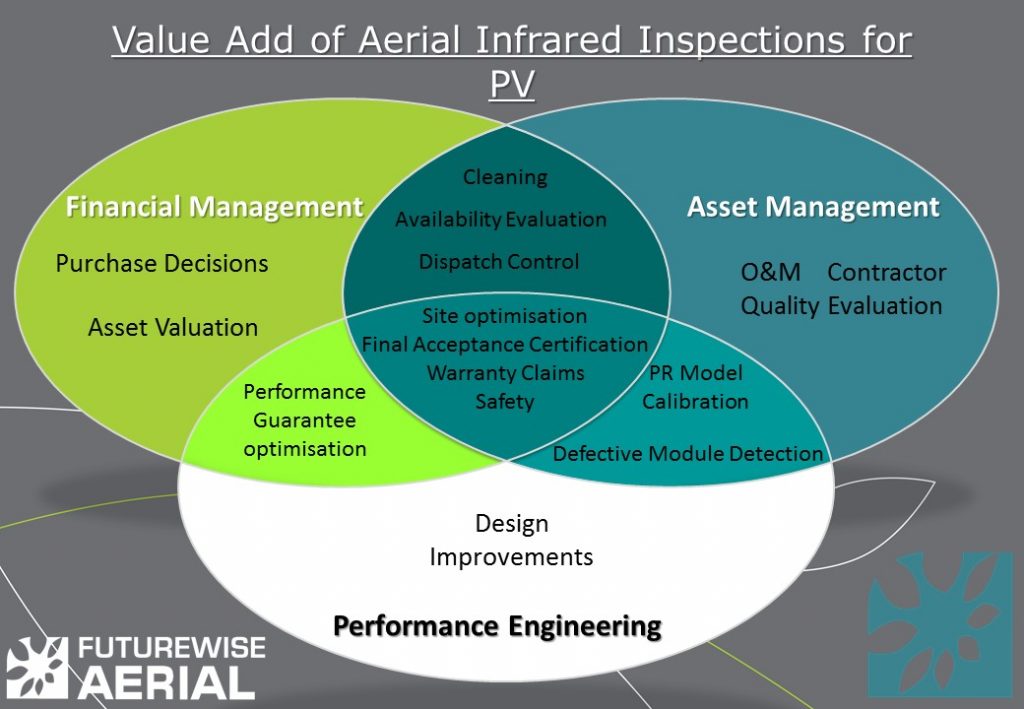 Value Add of Aerial Infrared Inspections for PV

Financial Management

Purchase Decisions

Asset Valuation

Cleaning

Availability Evaluation

Dispatch Control

Asset Management

O&M Contractor Quality Evaluation

Site optimisation
Final Acceptance Certification
Warranty Claims
Safety

Performance Guarantee optimisation

PR Model Calibration

Defective Module Detection

Design Improvements

Performance Engineering

FUTUREWISE AERIAL